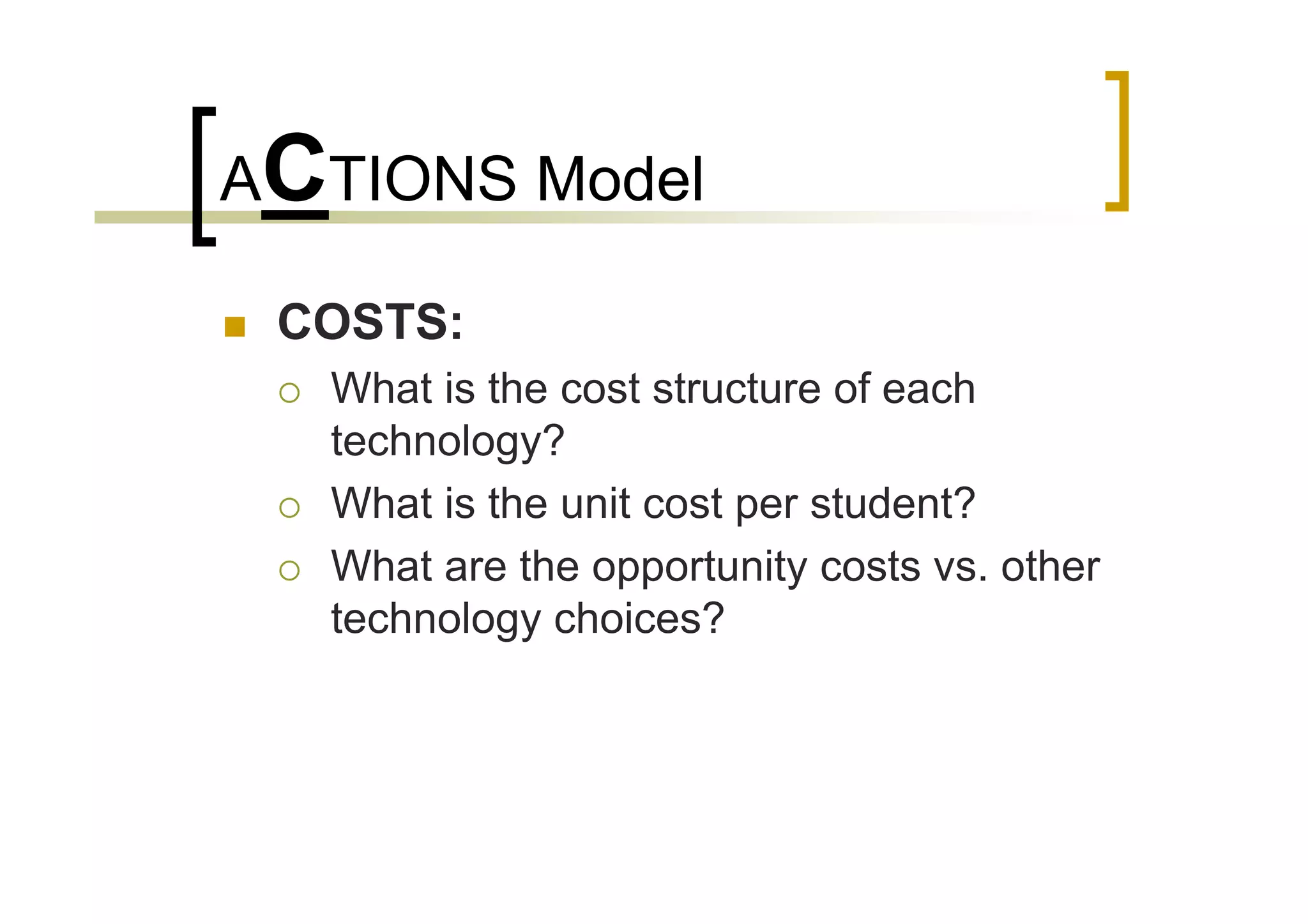 ACTIONS Model

COSTS:

What is the cost structure of each technology?

What is the unit cost per student?

What are the opportunity costs vs. other technology choices?